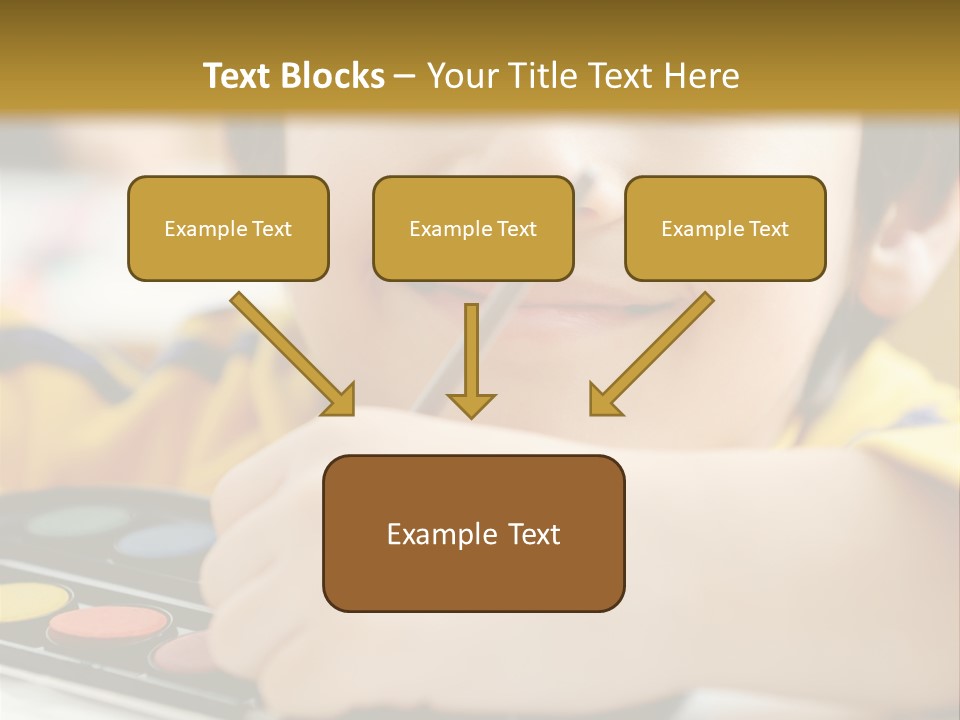 Text Blocks – Your Title Text Here

Example Text

Example Text

Example Text

Example Text